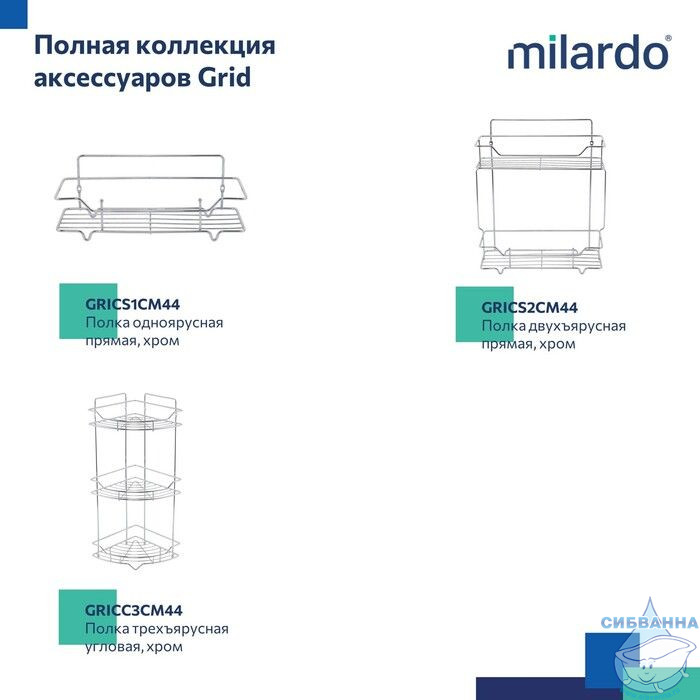 Полная коллекция аксессуаров Grid

milardo®

GRICS1CM44
Полка одноярусная прямая, хром

GRICS2CM44
Полка двухъярусная прямая, хром

GRICC3CM44
Полка трехъярусная угловая, хром

СИБВАННА